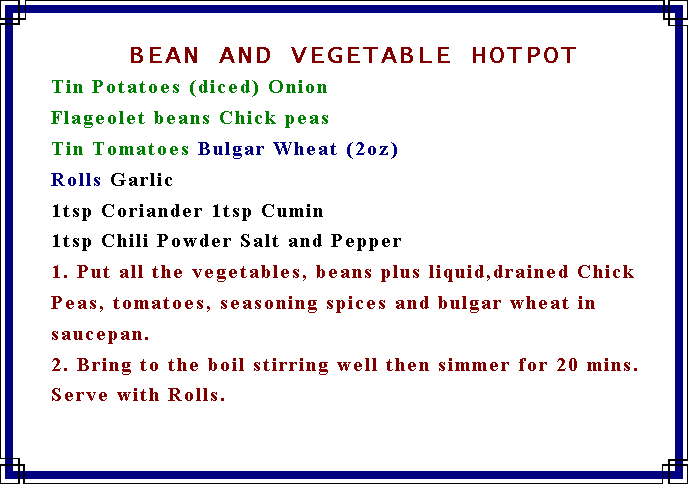 BEAN AND VEGETABLE HOTPOT

Tin Potatoes (diced) Onion

Flageolet beans Chick peas

Tin Tomatoes Bulgar Wheat (2oz)

Rolls Garlic

1tsp Coriander 1tsp Cumin

1tsp Chili Powder Salt and Pepper

1. Put all the vegetables, beans plus liquid,drained Chick Peas, tomatoes, seasoning spices and bulgar wheat in saucepan.

2. Bring to the boil stirring well then simmer for 20 mins. Serve with Rolls.